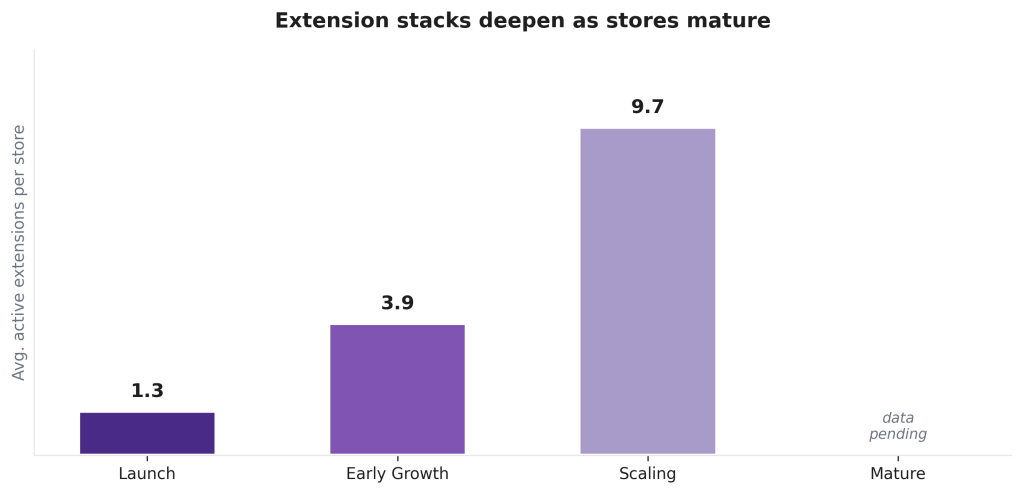 Extension stacks deepen as stores mature

Avg. active extensions per store

1.3
3.9
9.7
data pending

Launch
Early Growth
Scaling
Mature